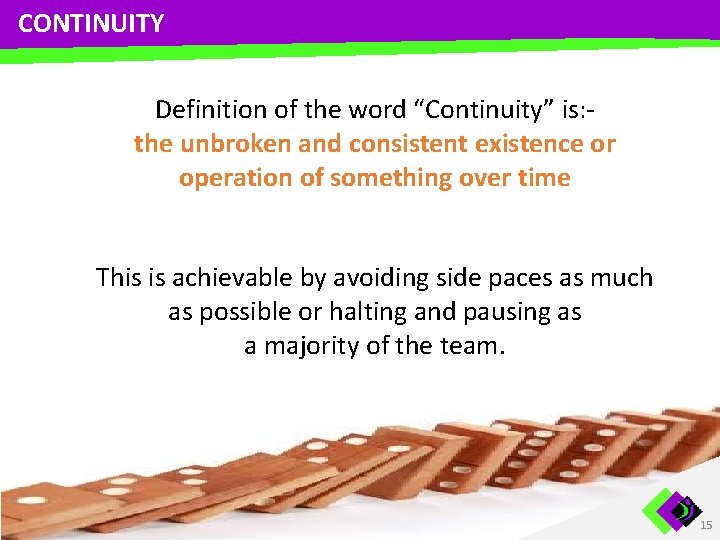 CONTINUITY

Definition of the word “Continuity” is:-
the unbroken and consistent existence or operation of something over time

This is achievable by avoiding side paces as much as possible or halting and pausing as a majority of the team.

15